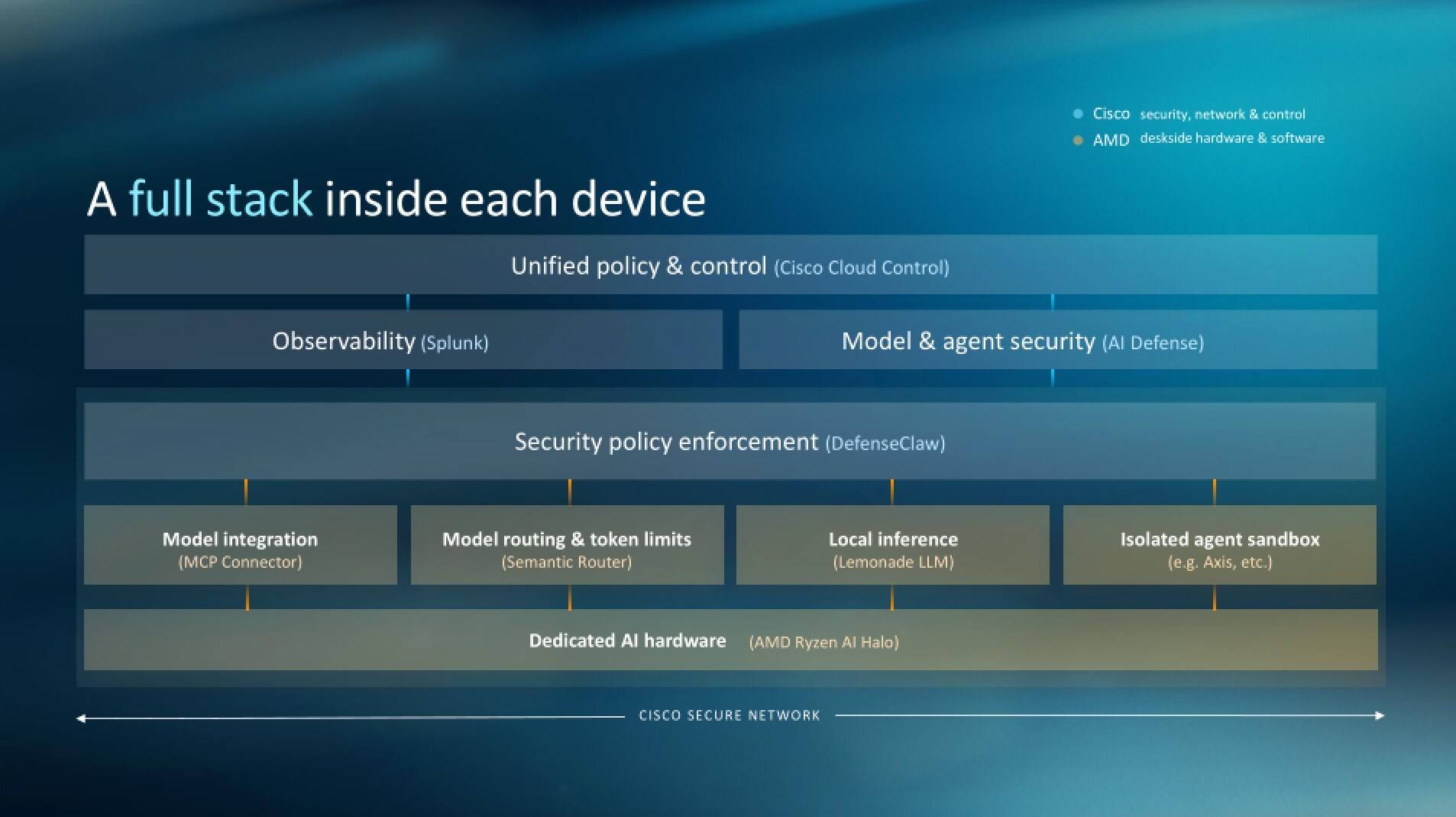 Cisco security, network & control
AMD deskside hardware & software

A full stack inside each device

Unified policy & control (Cisco Cloud Control)

Observability (Splunk)

Model & agent security (AI Defense)

Security policy enforcement (DefenseClaw)

Model integration (MCP Connector)

Model routing & token limits (Semantic Router)

Local inference (Lemonade LLM)

Isolated agent sandbox (e.g. Axis, etc.)

Dedicated AI hardware (AMD Ryzen AI Halo)

CISCO SECURE NETWORK